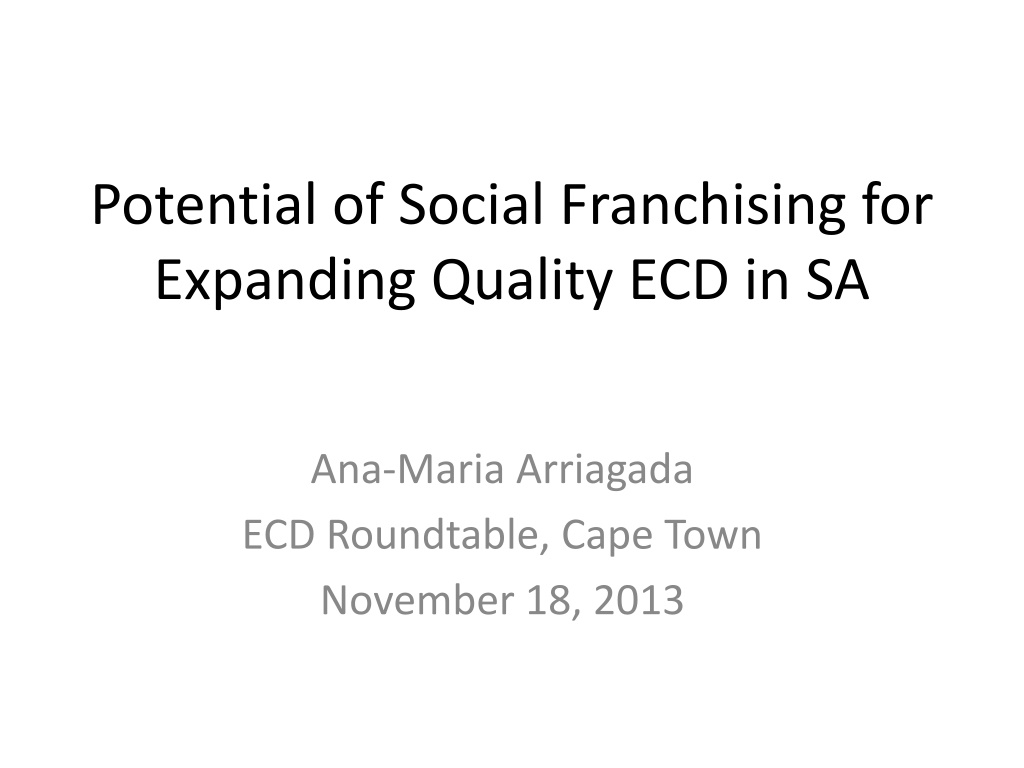 Potential of Social Franchising for Expanding Quality ECD in SA

Ana-Maria Arriagada
ECD Roundtable, Cape Town
November 18, 2013